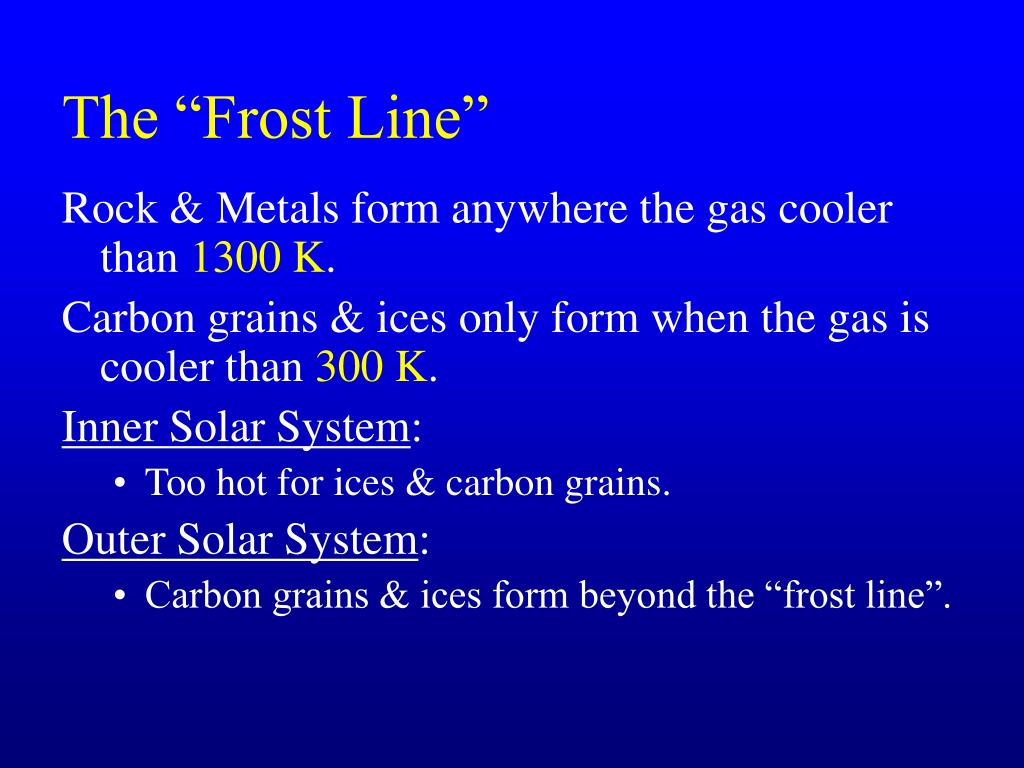 The “Frost Line”

Rock & Metals form anywhere the gas cooler than 1300 K.

Carbon grains & ices only form when the gas is cooler than 300 K.

Inner Solar System:

• Too hot for ices & carbon grains.

Outer Solar System:

• Carbon grains & ices form beyond the “frost line”.